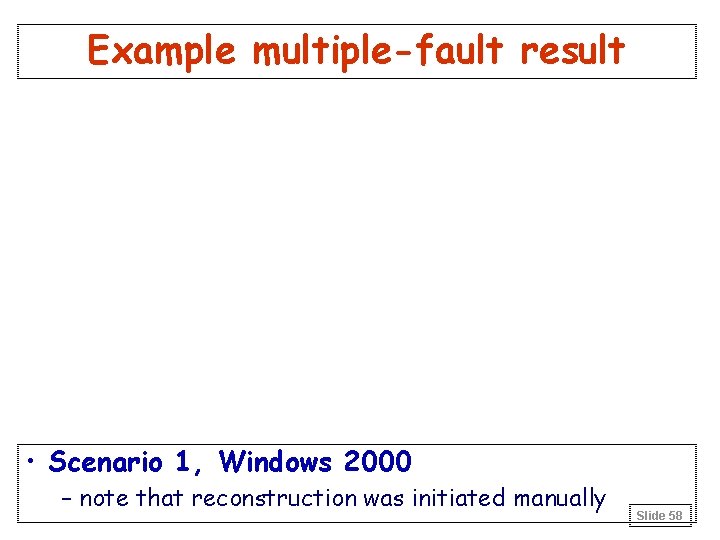 Example multiple-fault result

• Scenario 1, Windows 2000
– note that reconstruction was initiated manually

Slide 58